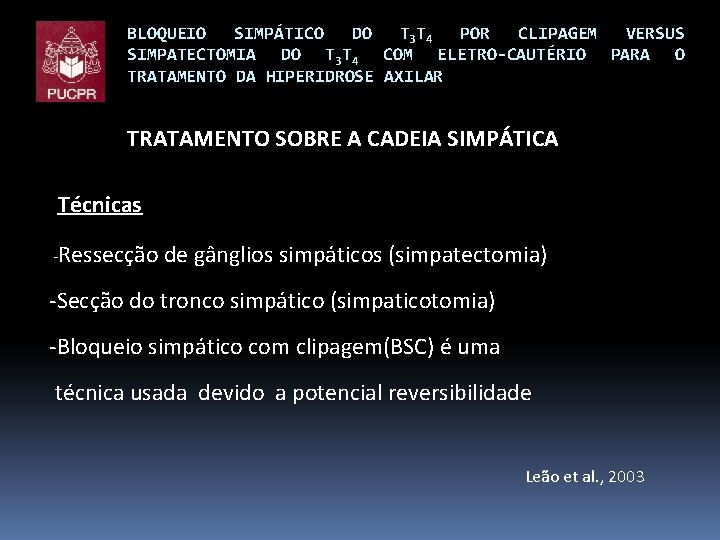 PUCPR

BLOQUEIO SIMPÁTICO DO $T_3T_4$ POR CLIPAGEM VERSUS SIMPATECTOMIA DO $T_3T_4$ COM ELETRO-CAUTÉRIO PARA O TRATAMENTO DA HIPERIDROSE AXILAR

TRATAMENTO SOBRE A CADEIA SIMPÁTICA

Técnicas

-Ressecção de gânglios simpáticos (simpatectomia)

-Secção do tronco simpático (simpaticotomia)

-Bloqueio simpático com clipagem(BSC) é uma técnica usada devido a potencial reversibilidade

Leão et al., 2003